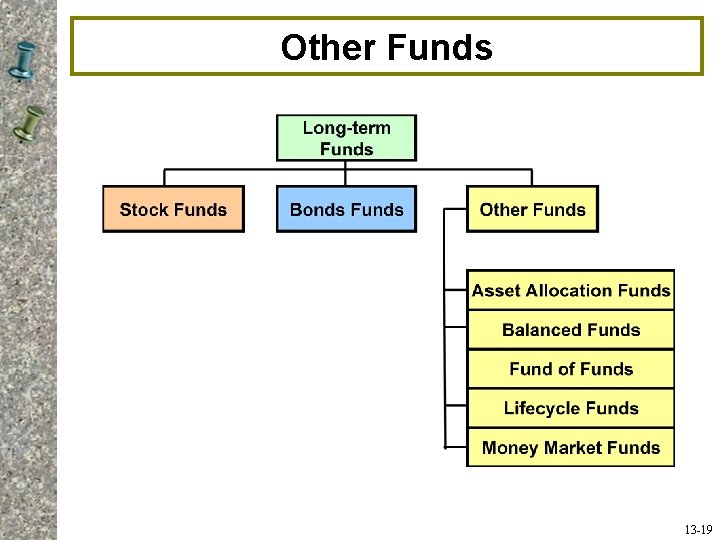 Other Funds

Long-term Funds

Stock Funds

Bonds Funds

Other Funds

Asset Allocation Funds

Balanced Funds

Fund of Funds

Lifecycle Funds

Money Market Funds

13-19